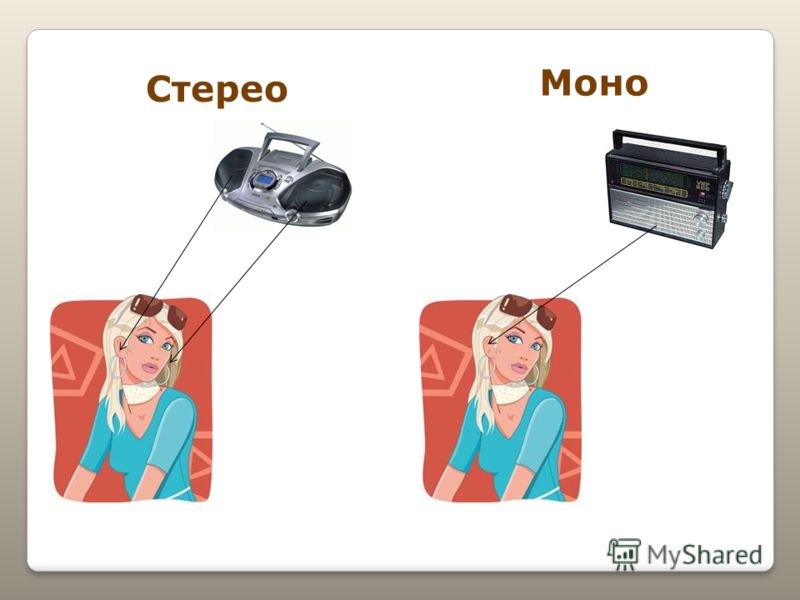 Стерео

Моно

MyShared